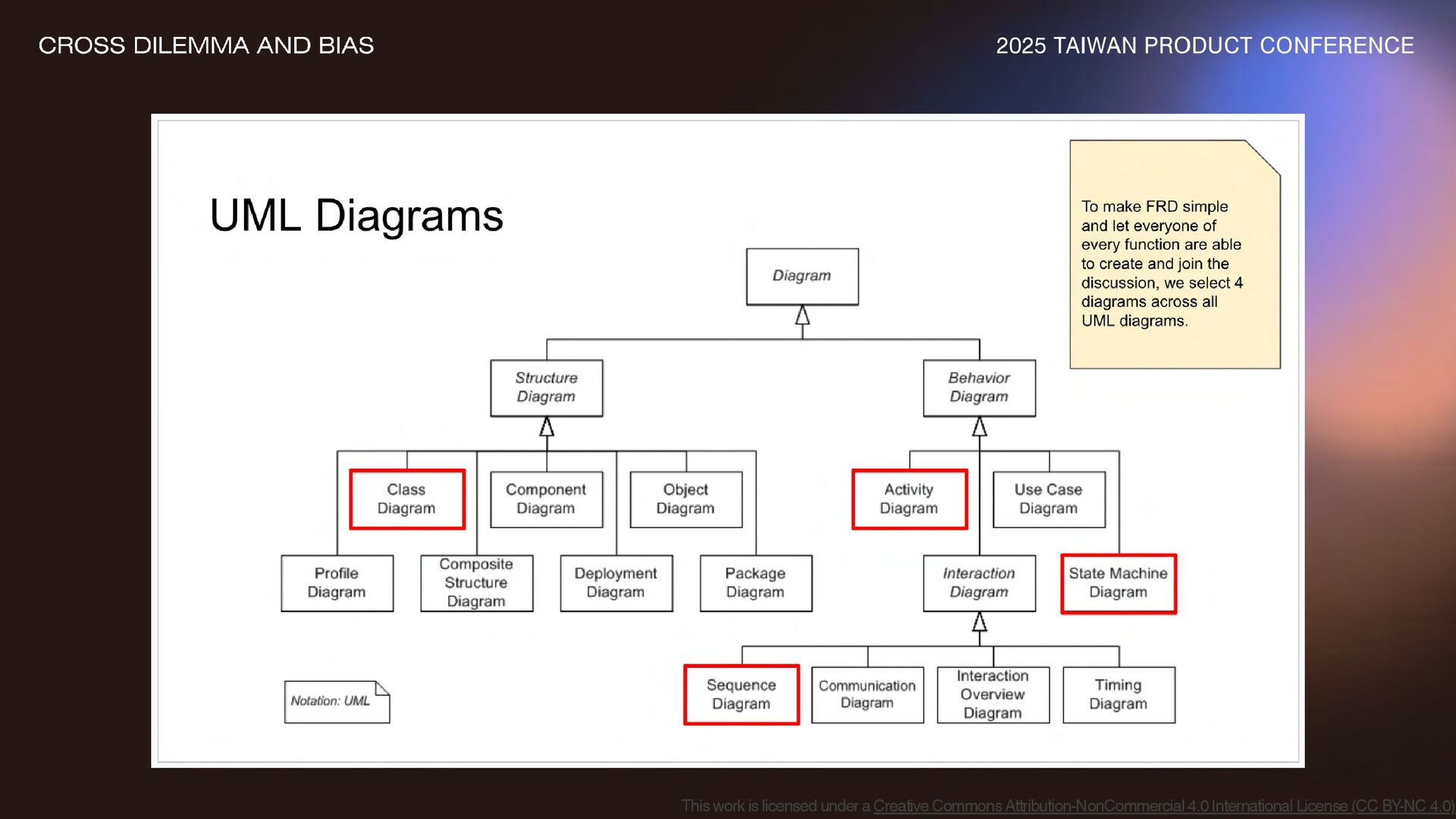 CROSS DILEMMA AND BIAS

2025 TAIWAN PRODUCT CONFERENCE

UML Diagrams

To make FRD simple and let everyone of every function are able to create and join the discussion, we select 4 diagrams across all UML diagrams.

Diagram

Structure Diagram

Behavior Diagram

Class Diagram

Component Diagram

Object Diagram

Activity Diagram

Use Case Diagram

Profile Diagram

Composite Structure Diagram

Deployment Diagram

Package Diagram

Interaction Diagram

State Machine Diagram

Sequence Diagram

Communication Diagram

Interaction Overview Diagram

Timing Diagram

Notation: UML

This work is licensed under a Creative Commons Attribution-NonCommercial 4.0 International License (CC BY-NC 4.0)